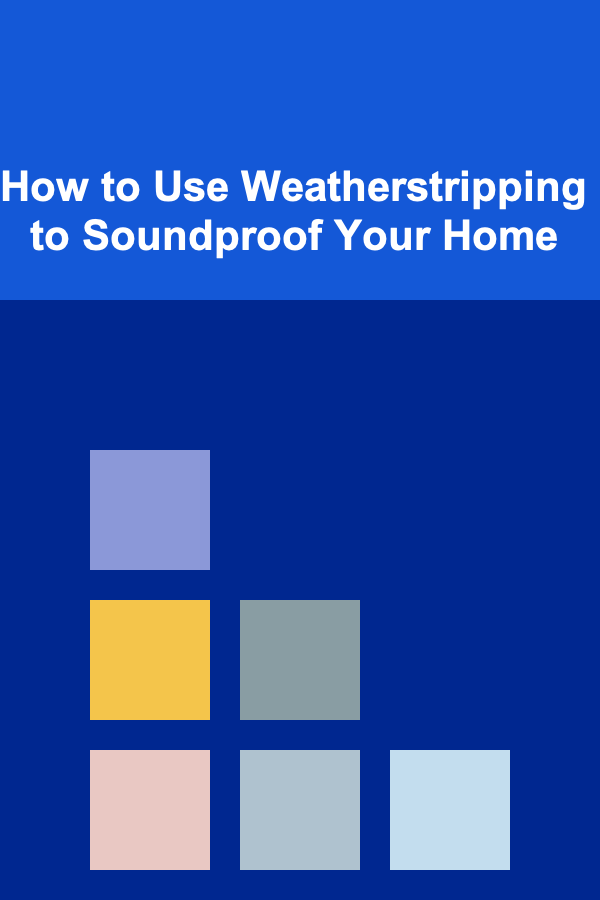 How to Use Weatherstripping to Soundproof Your Home